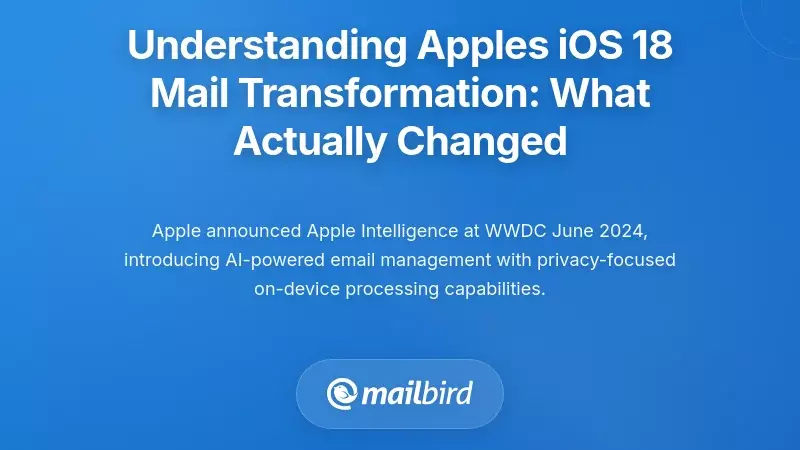 Understanding Apples iOS 18 Mail Transformation: What Actually Changed

Apple announced Apple Intelligence at WWDC June 2024, introducing AI-powered email management with privacy-focused on-device processing capabilities.

mailbird